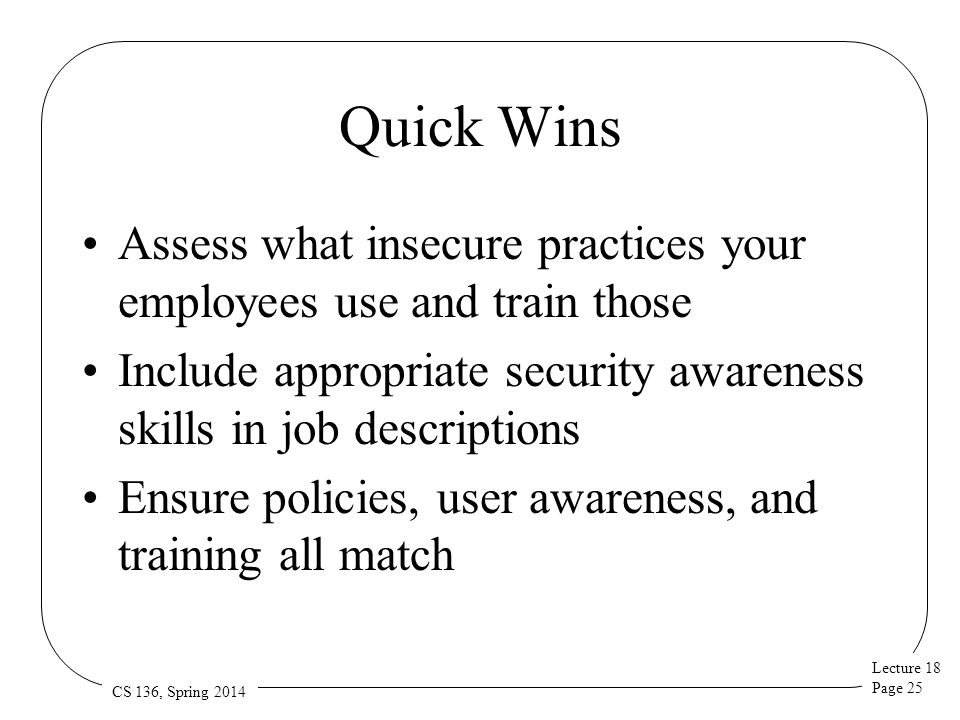 Quick Wins

• Assess what insecure practices your employees use and train those

• Include appropriate security awareness skills in job descriptions

• Ensure policies, user awareness, and training all match

CS 136, Spring 2014

Lecture 18
Page 25